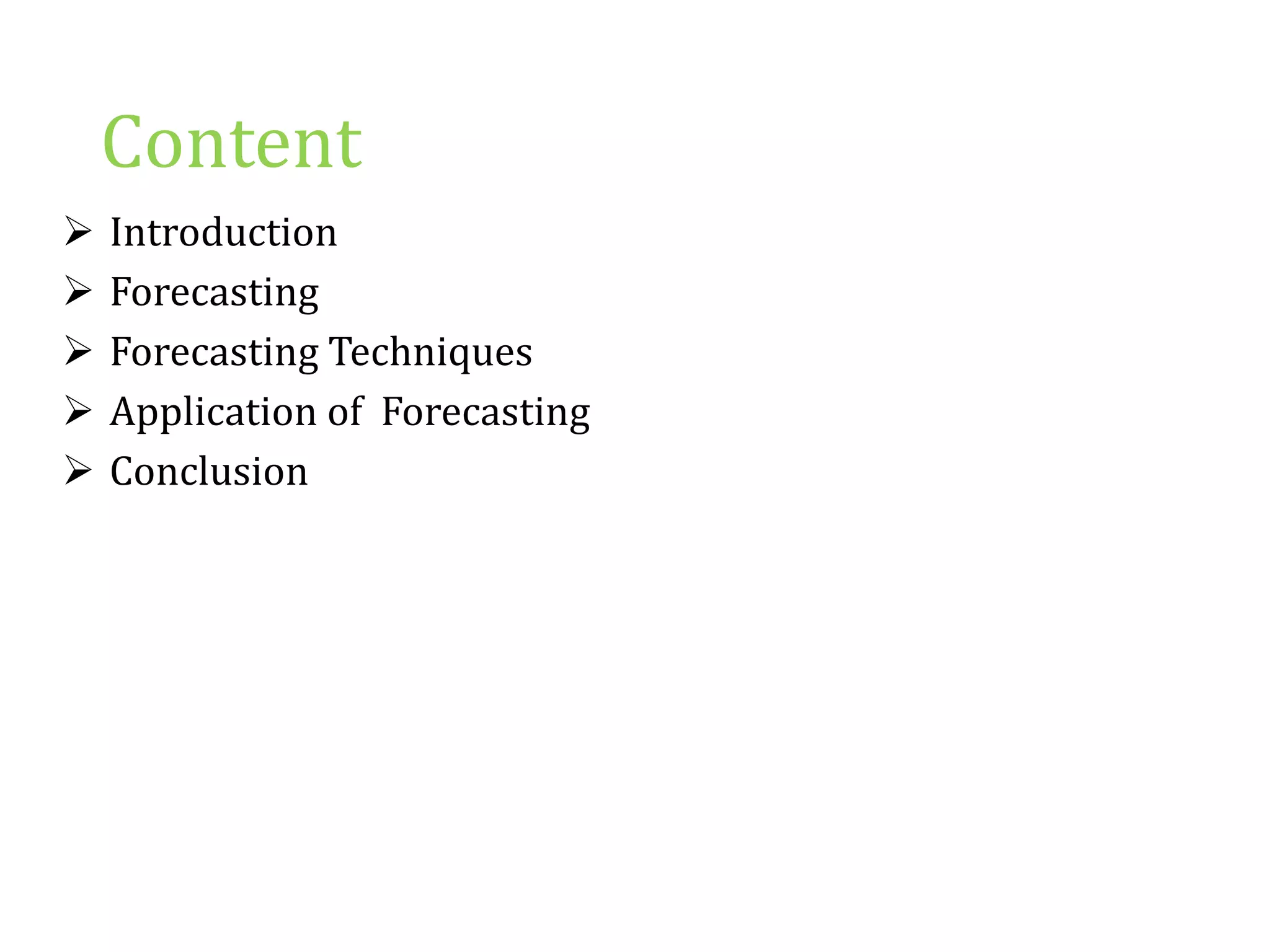 Content

➢ Introduction
➢ Forecasting
➢ Forecasting Techniques
➢ Application of Forecasting
➢ Conclusion